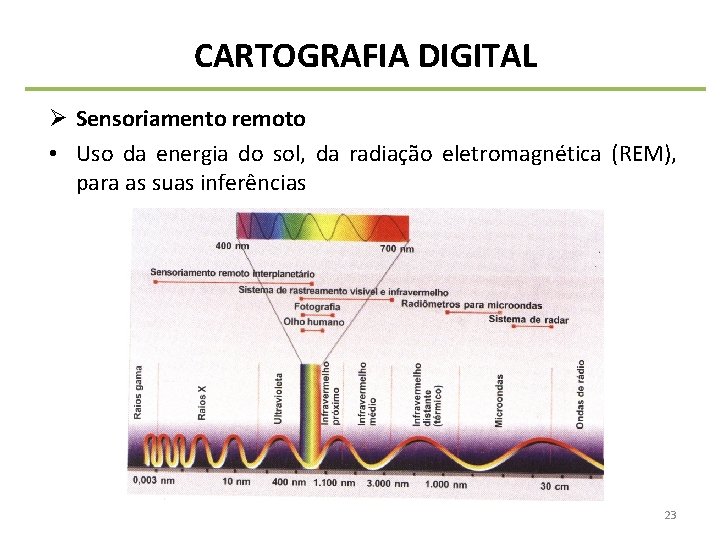 CARTOGRAFIA DIGITAL

➢ Sensoriamento remoto

• Uso da energia do sol, da radiação eletromagnética (REM), para as suas inferências

400 nm
700 nm
Sensoriamento remoto interplanetário
Sistema de rastreamento visível e infravermelho
Fotografia
Radiômetros para microondas
Olho humano
Sistema de radar

Raios gama
Raios X
Ultravioleta
Infravermelho próximo
Infravermelho médio
Infravermelho distante (térmico)
Microondas
Ondas de rádio

0,003 nm
10 nm
400 nm
1.100 nm
3.000 nm
1.000 nm
30 cm

23